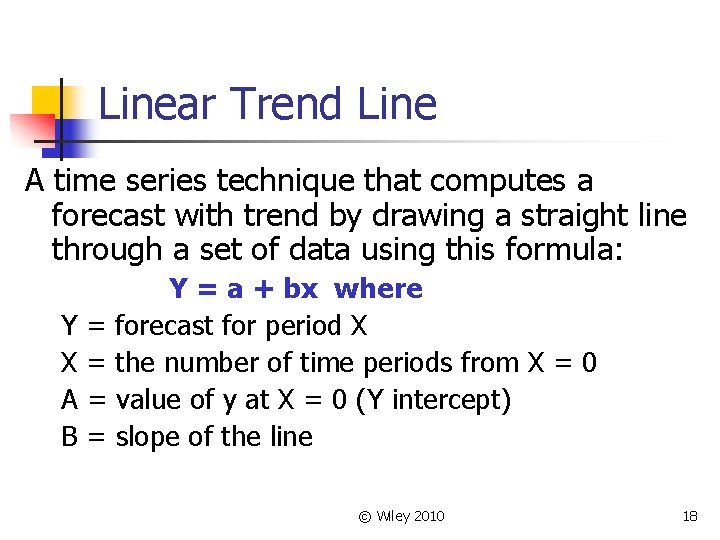 Linear Trend Line

A time series technique that computes a forecast with trend by drawing a straight line through a set of data using this formula:

Y = a + bx where

Y = forecast for period X

X = the number of time periods from X = 0

A = value of y at X = 0 (Y intercept)

B = slope of the line

© Wiley 2010

18